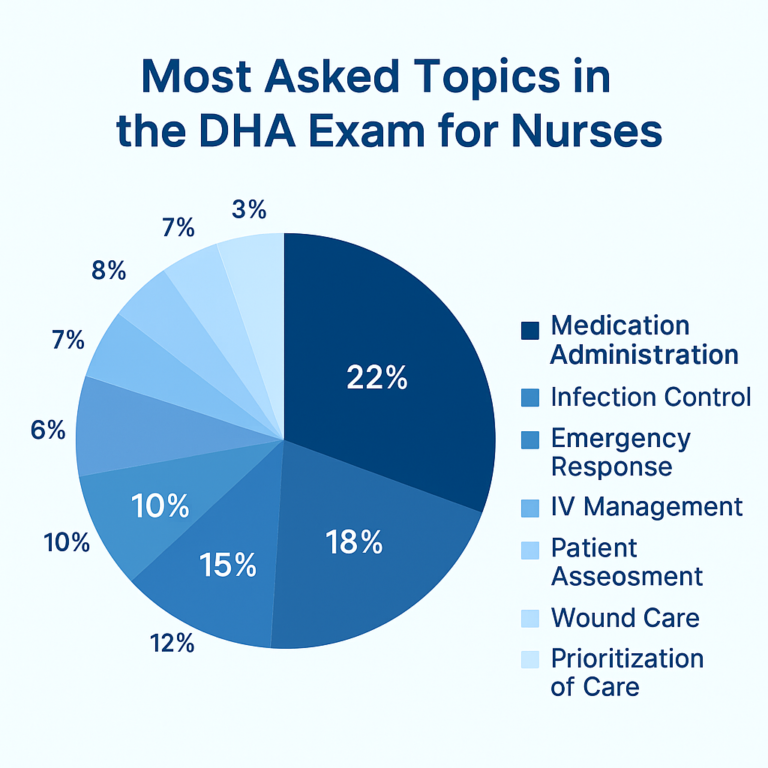 Most Asked Topics in the DHA Exam for Nurses

3%
7%
8%
7%
6%
10%
10%
12%
15%
18%
22%

Medication Administration
Infection Control
Emergency Response
IV Management
Patient Asseosment
Wound Care
Prioritization of Care